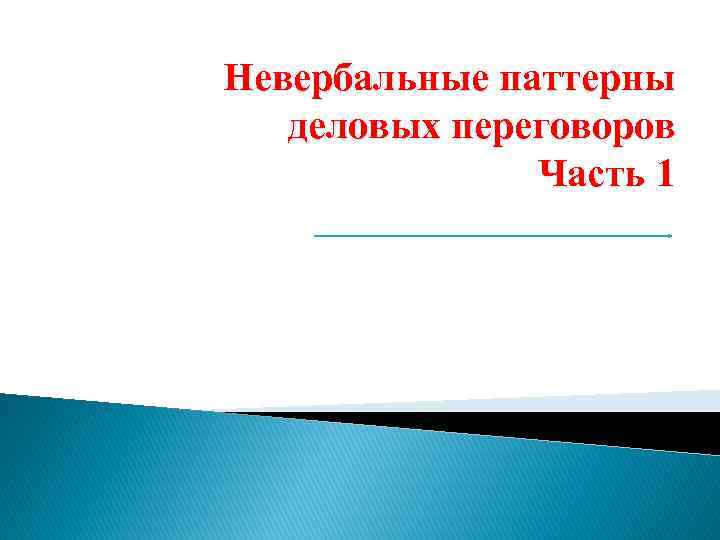 Невербальные паттерны деловых переговоров
Часть 1